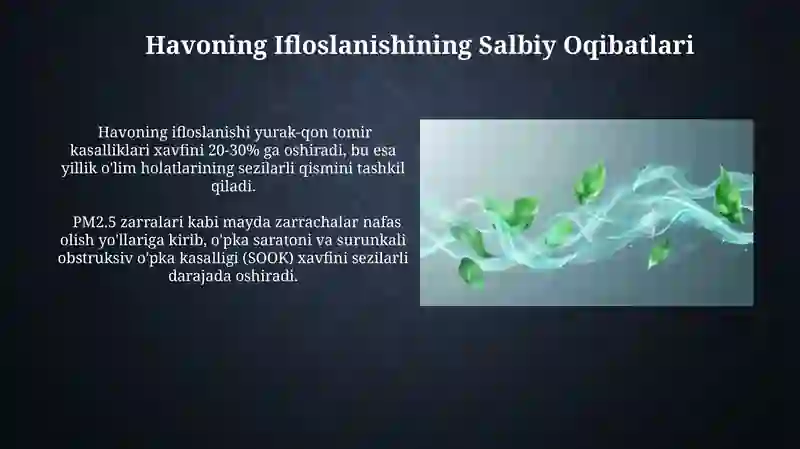 Havoning Ifloslanishining Salbiy Oqibatlari

Havoning ifloslanishi yurak-qon tomir kasalliklari xavfini 20-30% ga oshiradi, bu esa yillik o'lim holatlarining sezilarli qismini tashkil qiladi.

PM2.5 zarralari kabi mayda zarrachalar nafas olish yo'llariga kirib, o'pka saratoni va surunkali obstruksiv o'pka kasalligi (SOOK) xavfini sezilarli darajada oshiradi.